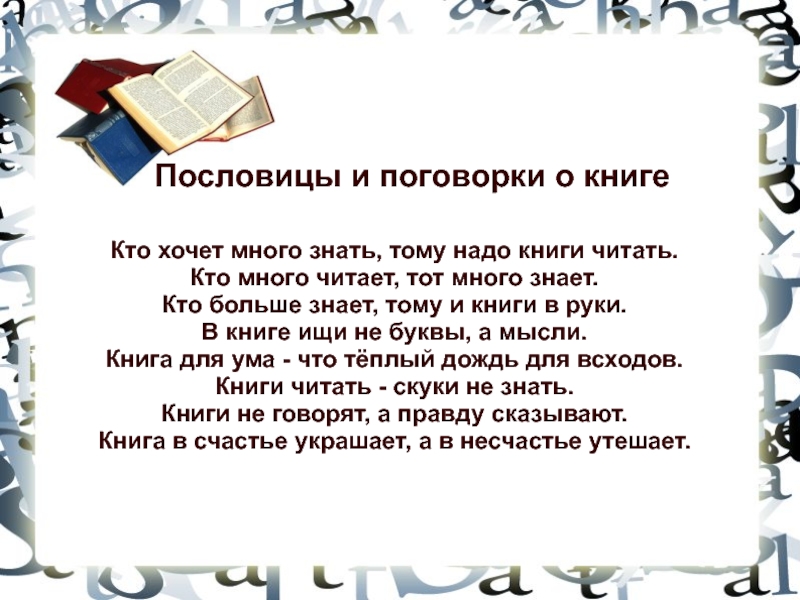 Пословицы и поговорки о книге

Кто хочет много знать, тому надо книги читать.
Кто много читает, тот много знает.
Кто больше знает, тому и книги в руки.
В книге ищи не буквы, а мысли.
Книга для ума - что тёплый дождь для всходов.
Книги читать - скуки не знать.
Книги не говорят, а правду сказывают.
Книга в счастье украшает, а в несчастье утешает.